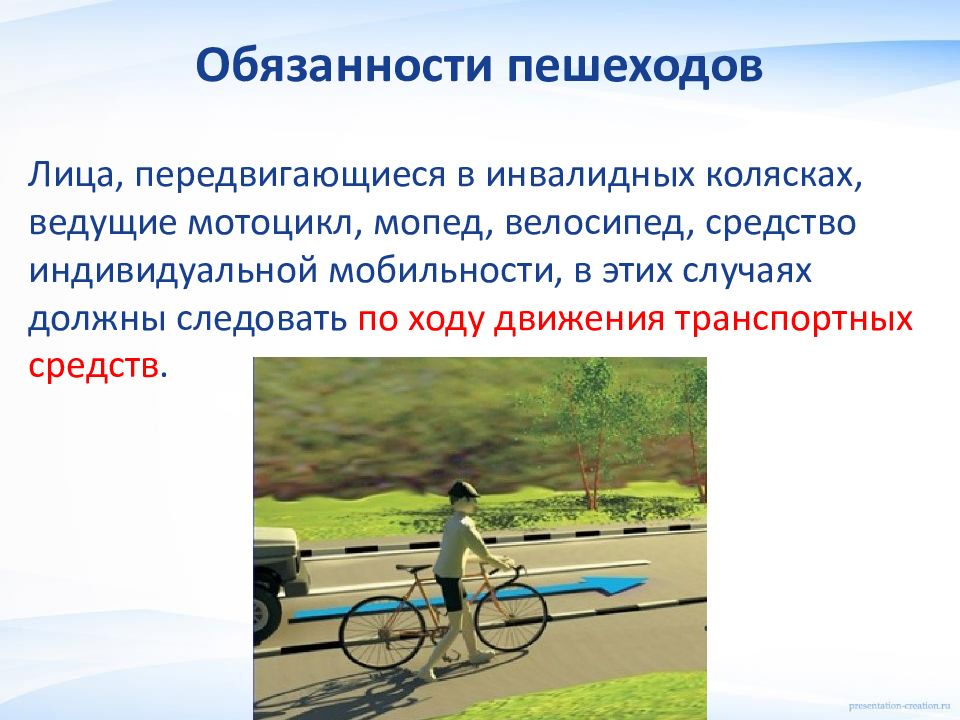 Обязанности пешеходов

Лица, передвигающиеся в инвалидных колясках, ведущие мотоцикл, мопед, велосипед, средство индивидуальной мобильности, в этих случаях должны следовать по ходу движения транспортных средств.

presentation-creation.ru